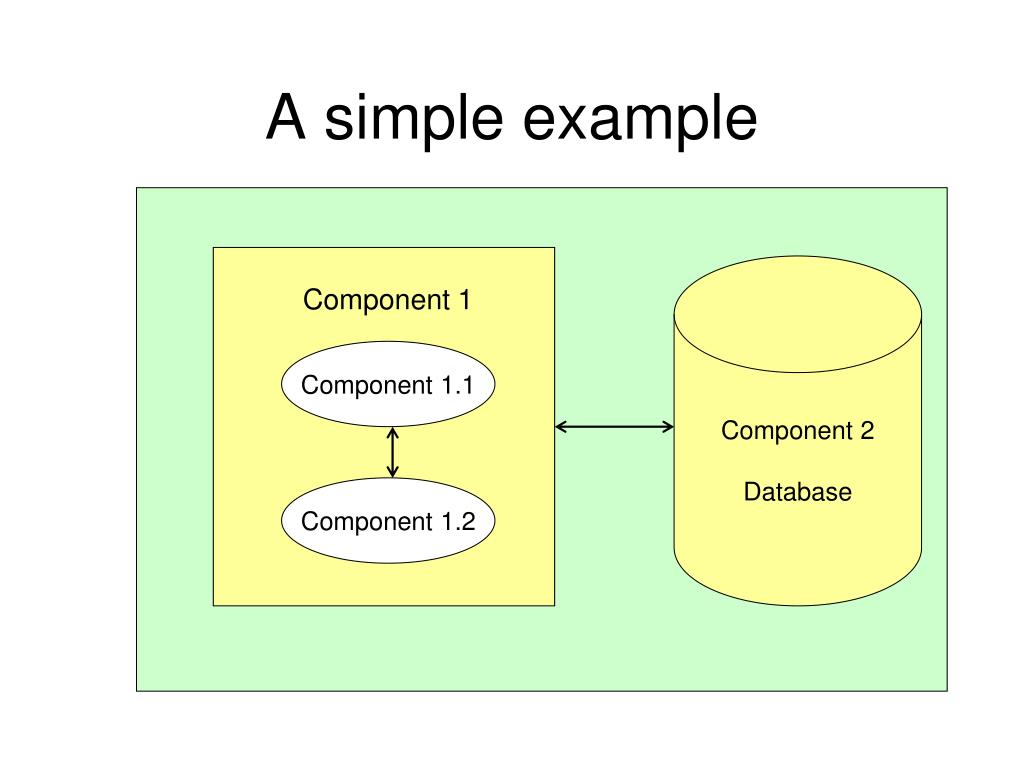 A simple example

Component 1

Component 1.1

Component 1.2

Component 2

Database